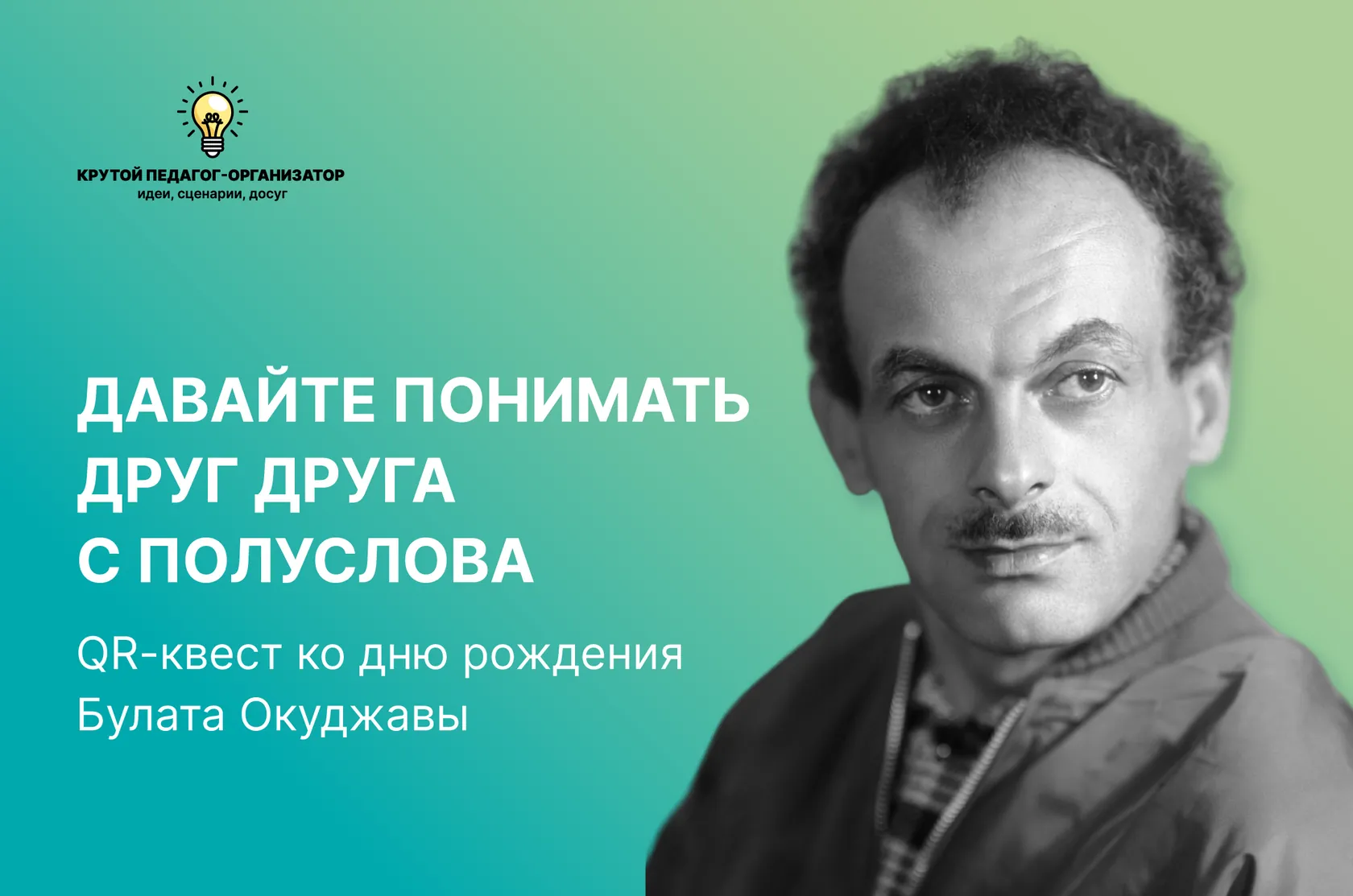 КРУТОЙ ПЕДАГОГ-ОРГАНИЗАТОР
идеи, сценарии, досуг

ДАВАЙТЕ ПОНИМАТЬ ДРУГ ДРУГА С ПОЛУСЛОВА

QR-квест ко дню рождения Булата Окуджавы